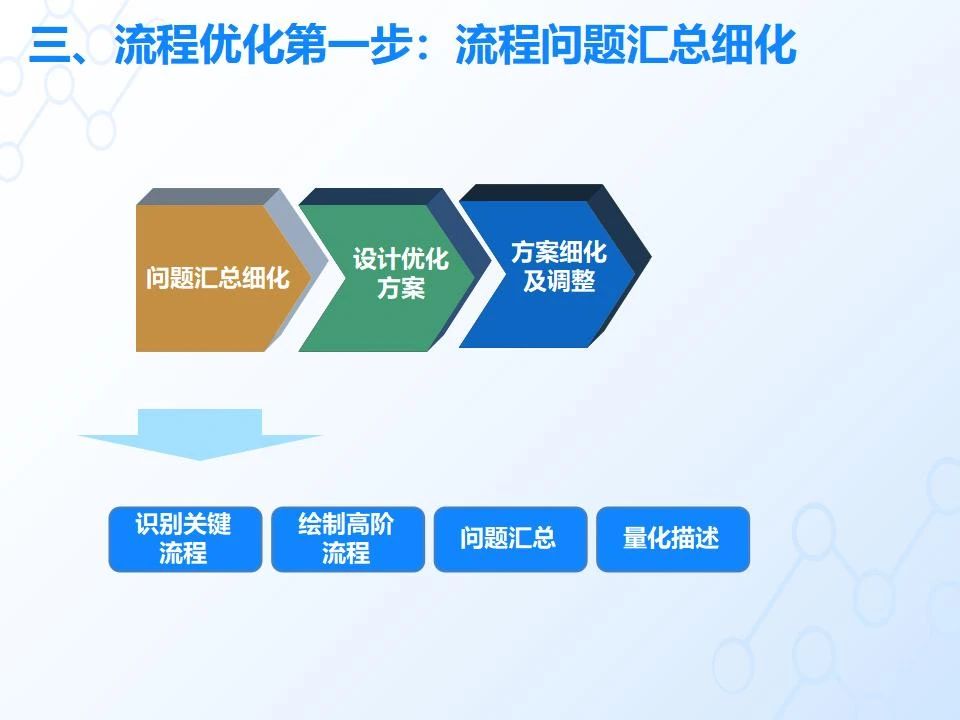 三、流程优化第一步：流程问题汇总细化

问题汇总细化

设计优化方案

方案细化及调整

识别关键流程

绘制高阶流程

问题汇总

量化描述